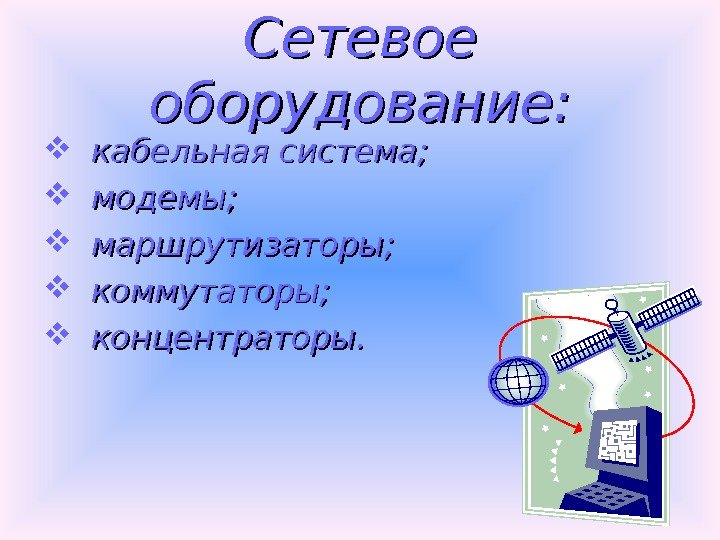 Сетевое оборудование:

❖ кабельная система;
❖ модемы;
❖ маршрутизаторы;
❖ коммутаторы;
❖ концентраторы.